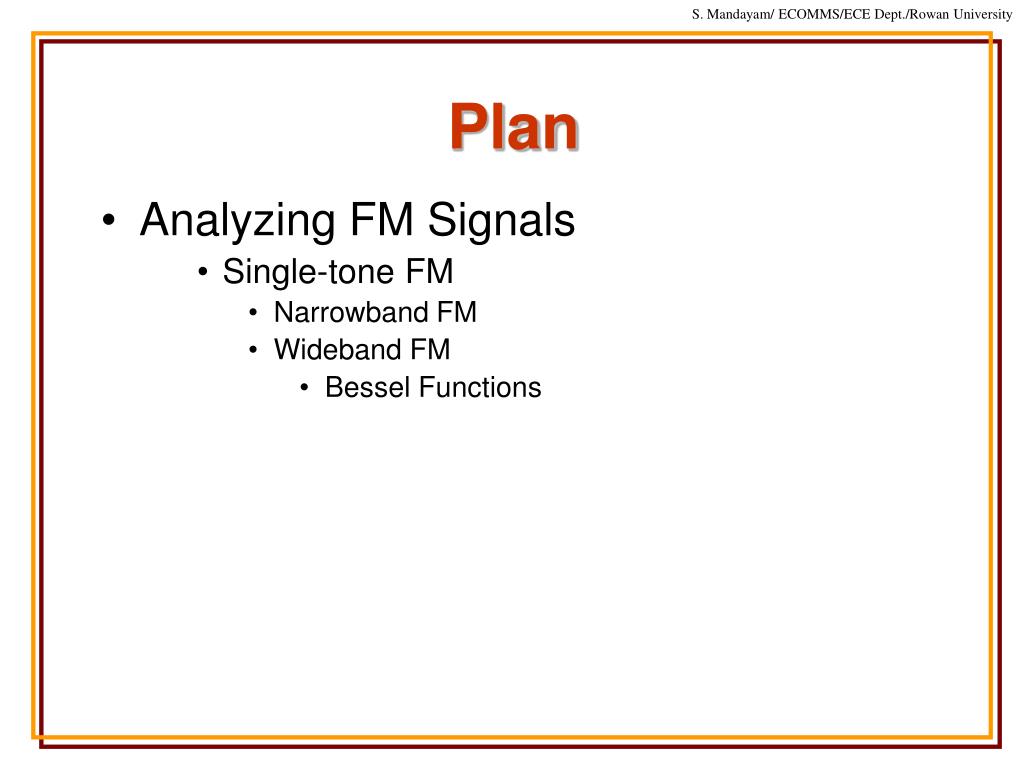 S. Mandayam/ ECOMMS/ECE Dept./Rowan University

Plan

• Analyzing FM Signals
• Single-tone FM
• Narrowband FM
• Wideband FM
• Bessel Functions